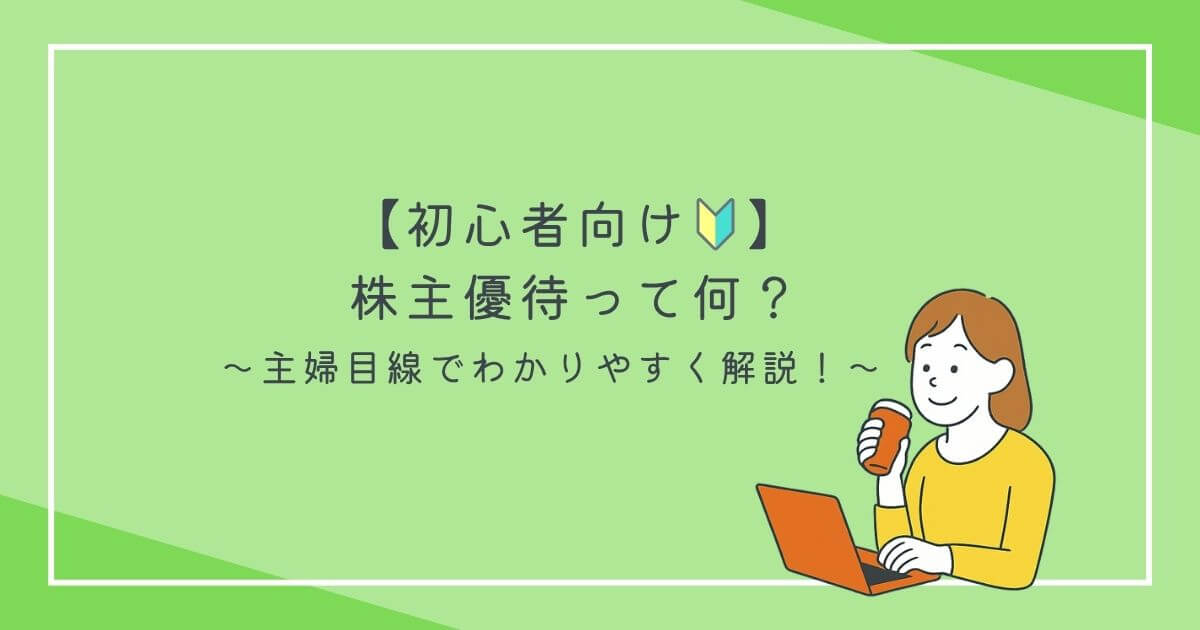 【初心者向け🔰】
株主優待って何？
～主婦目線でわかりやすく解説！～